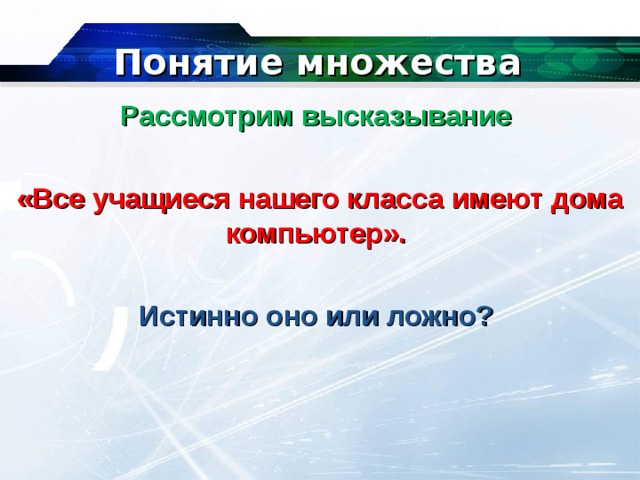 Понятие множества

Рассмотрим высказывание

«Все учащиеся нашего класса имеют дома компьютер».

Истинно оно или ложно?